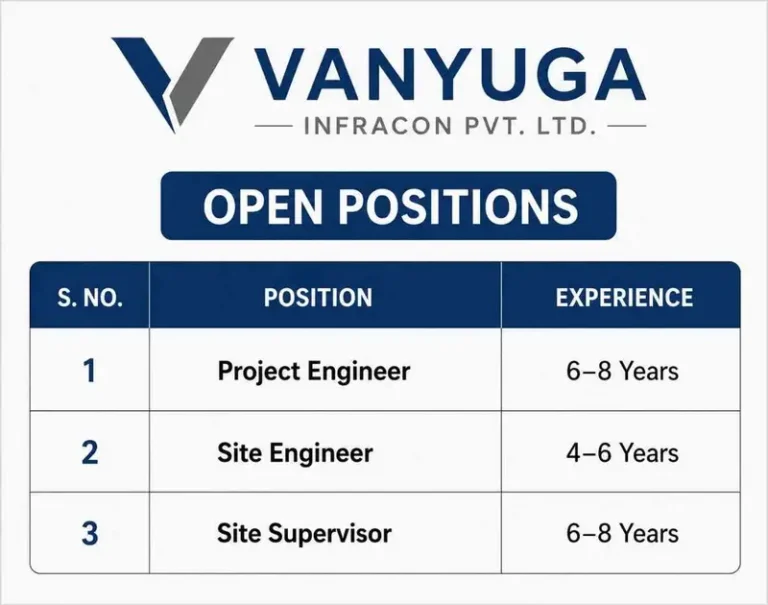 VANYUGA
INFRACON PVT. LTD.

OPEN POSITIONS

| S. NO. | POSITION | EXPERIENCE |
|---|---|---|
| 1 | Project Engineer | 6–8 Years |
| 2 | Site Engineer | 4–6 Years |
| 3 | Site Supervisor | 6–8 Years |